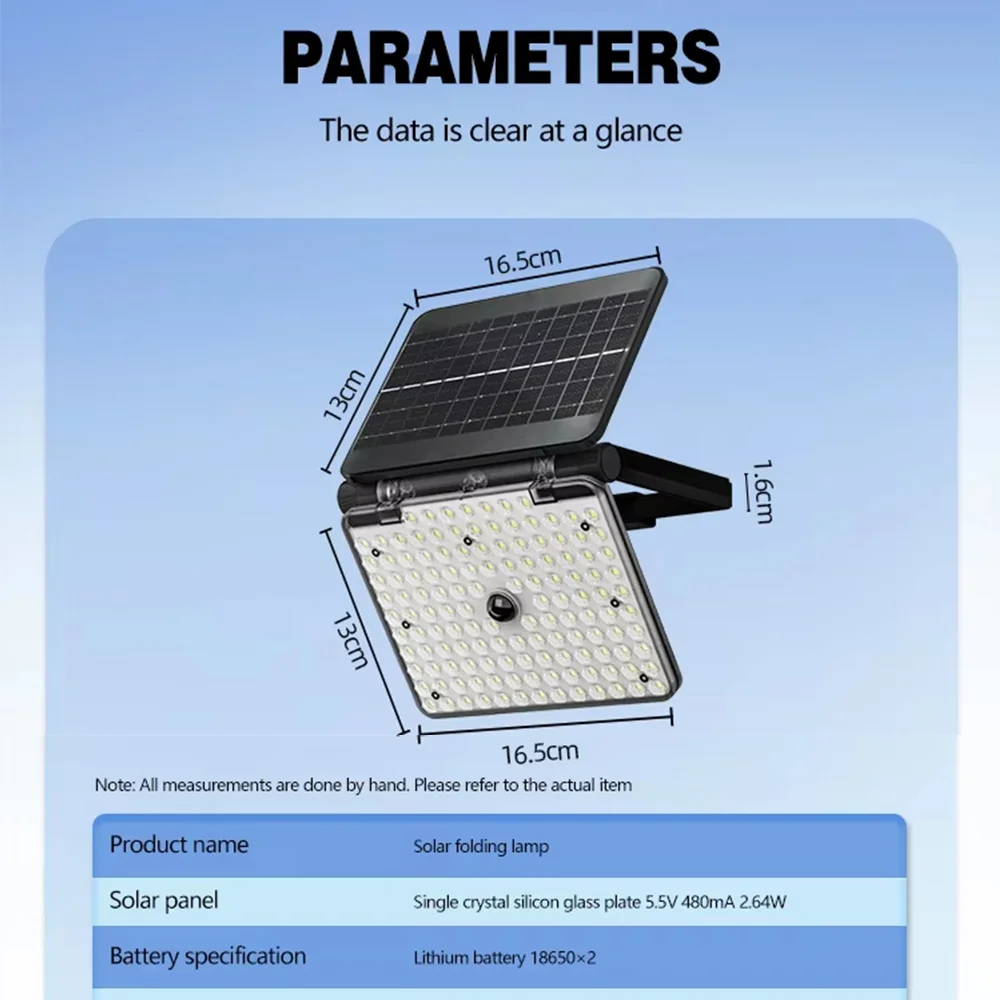 PARAMETERS

The data is clear at a glance

16.5cm

13cm

1.6cm

13cm

16.5cm

Note: All measurements are done by hand. Please refer to the actual item

| Product name | Solar folding lamp |
|---|---|
| Solar panel | Single crystal silicon glass plate 5.5V 480mA 2.64W |
| Battery specification | Lithium battery 18650×2 |